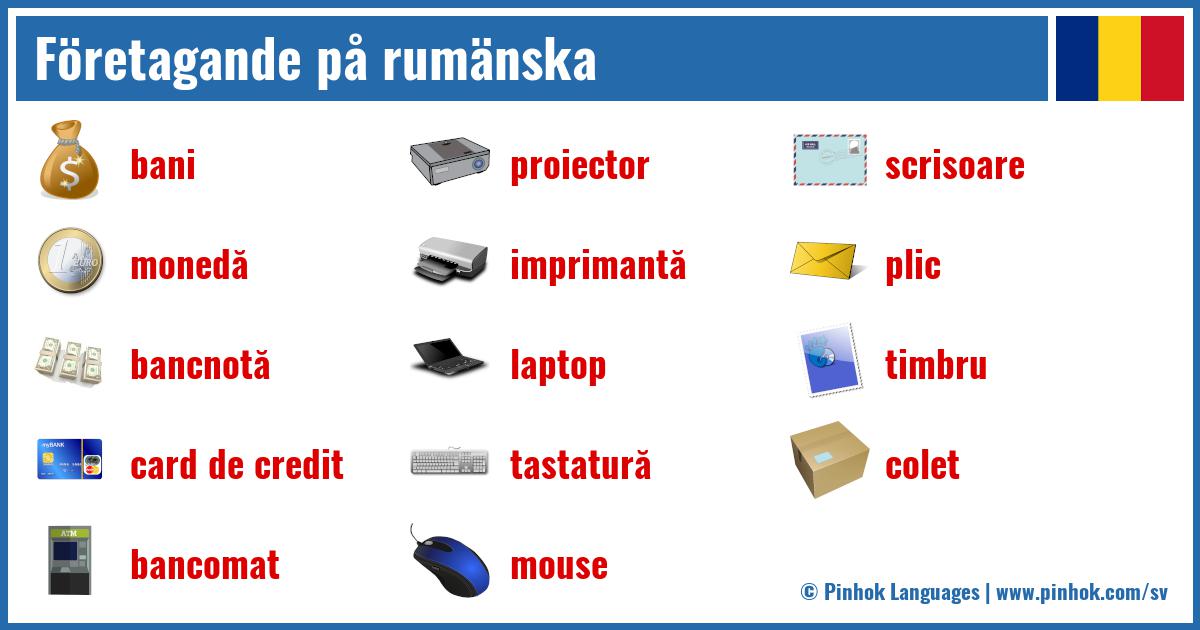 Företagande på rumänska

bani

monedă

bancnotă

card de credit

bancomat

proiector

imprimantă

laptop

tastatură

mouse

scrisoare

plic

timbru

colet

© Pinhok Languages | www.pinhok.com/sv